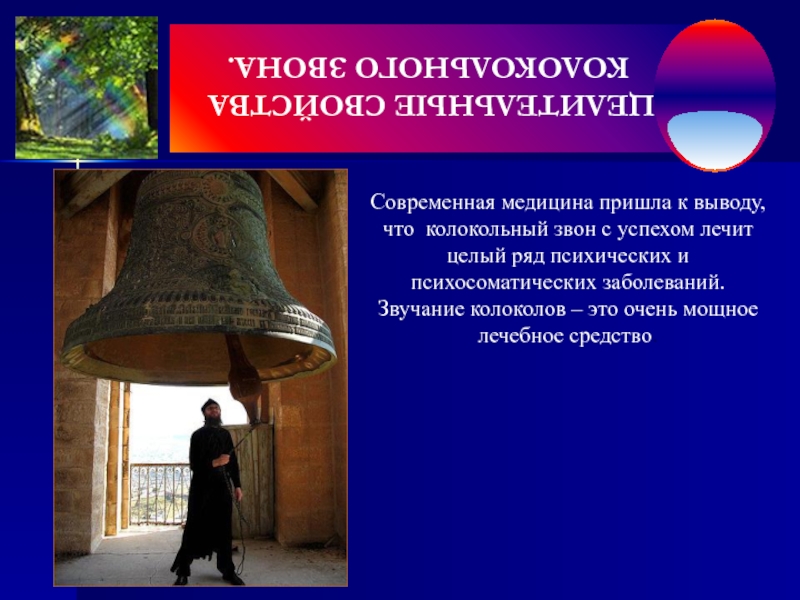 ЦЕЛИТЕЛЬНЫЕ СВОЙСТВА КОЛОКОЛЬНОГО ЗВОНА.

Современная медицина пришла к выводу, что колокольный звон с успехом лечит целый ряд психических и психосоматических заболеваний. Звучание колоколов – это очень мощное лечебное средство